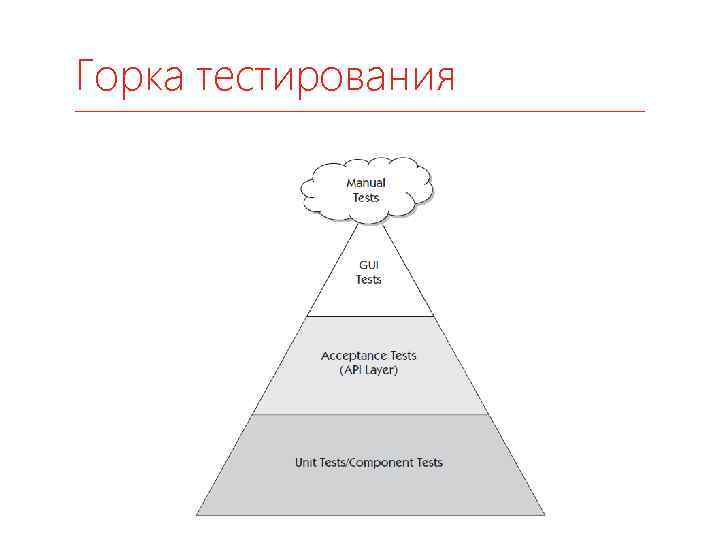 Горка тестирования

Manual Tests

GUI Tests

Acceptance Tests (API Layer)

Unit Tests/Component Tests